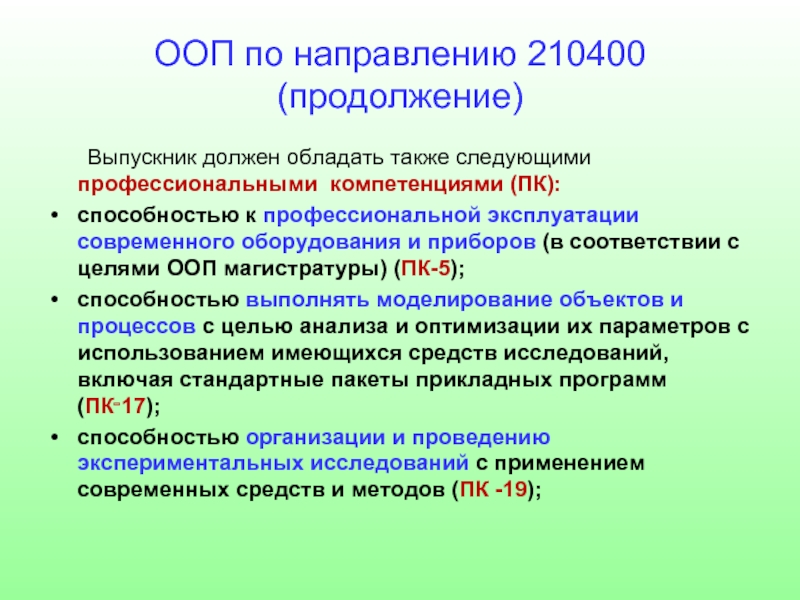 ООП по направлению 210400 (продолжение)

Выпускник должен обладать также следующими профессиональными компетенциями (ПК):

• способностью к профессиональной эксплуатации современного оборудования и приборов (в соответствии с целями ООП магистратуры) (ПК-5);
• способностью выполнять моделирование объектов и процессов с целью анализа и оптимизации их параметров с использованием имеющихся средств исследований, включая стандартные пакеты прикладных программ (ПК-17);
• способностью организации и проведению экспериментальных исследований с применением современных средств и методов (ПК -19);